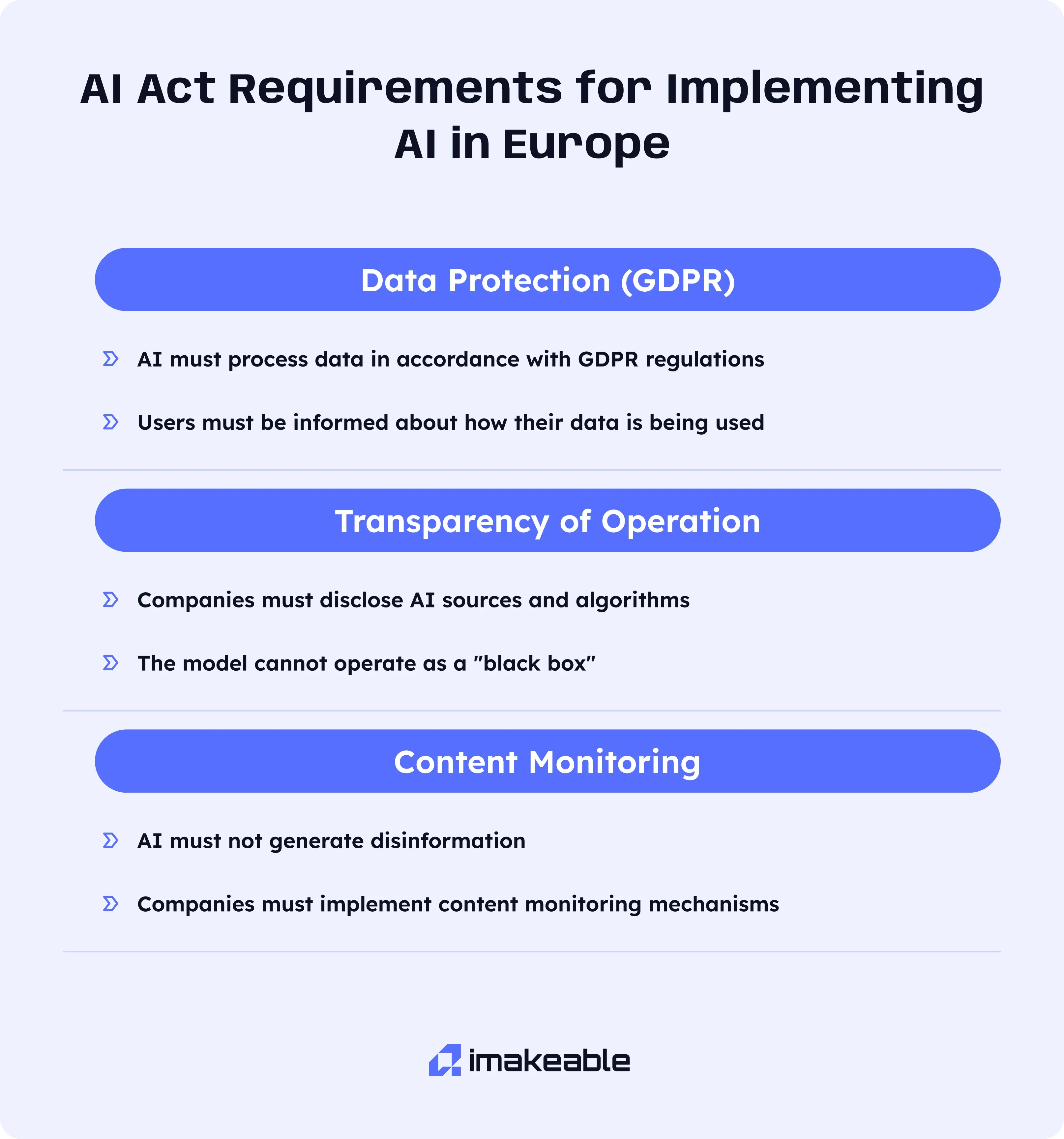 AI Act Requirements for Implementing AI in Europe

Data Protection (GDPR)

AI must process data in accordance with GDPR regulations

Users must be informed about how their data is being used

Transparency of Operation

Companies must disclose AI sources and algorithms

The model cannot operate as a "black box"

Content Monitoring

AI must not generate disinformation

Companies must implement content monitoring mechanisms

imakeable